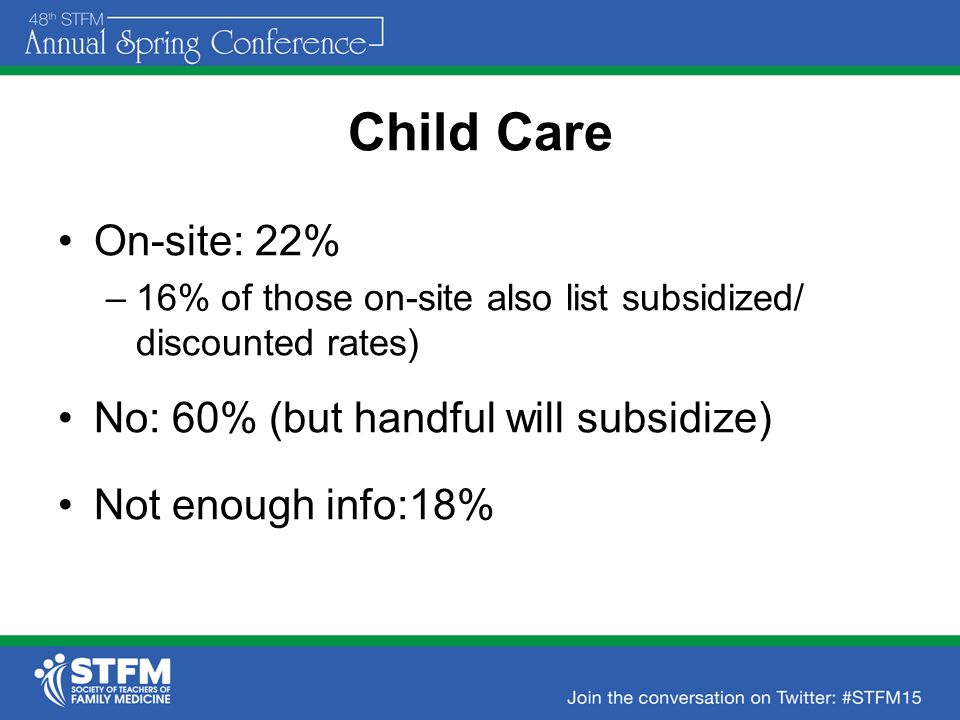 48th STFM
Annual Spring Conference

Child Care

• On-site: 22%
– 16% of those on-site also list subsidized/ discounted rates)

• No: 60% (but handful will subsidize)

• Not enough info:18%

STFM
SOCIETY OF TEACHERS OF FAMILY MEDICINE

Join the conversation on Twitter: #STFM15